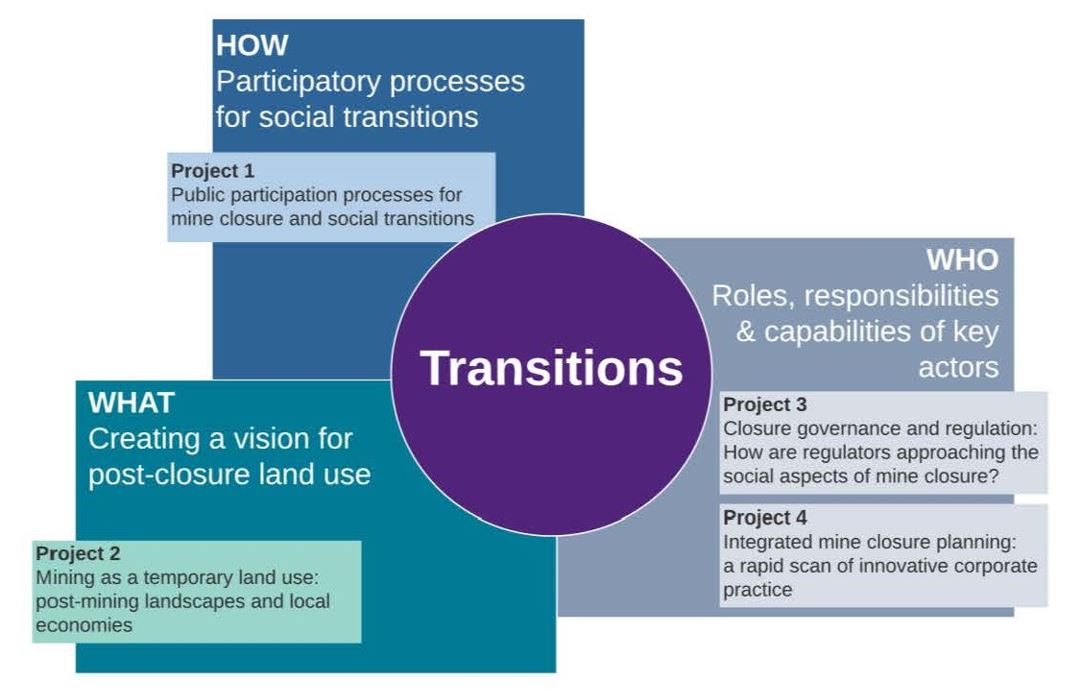 HOW
Participatory processes for social transitions

Project 1
Public participation processes for mine closure and social transitions

Transitions

WHO
Roles, responsibilities & capabilities of key actors

Project 3
Closure governance and regulation: How are regulators approaching the social aspects of mine closure?

Project 4
Integrated mine closure planning: a rapid scan of innovative corporate practice

WHAT
Creating a vision for post-closure land use

Project 2
Mining as a temporary land use: post-mining landscapes and local economies